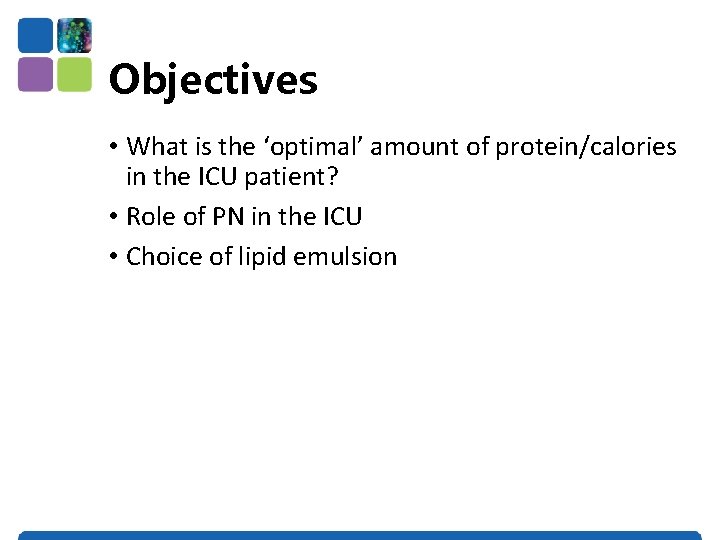 Objectives

• What is the ‘optimal’ amount of protein/calories in the ICU patient?
• Role of PN in the ICU
• Choice of lipid emulsion